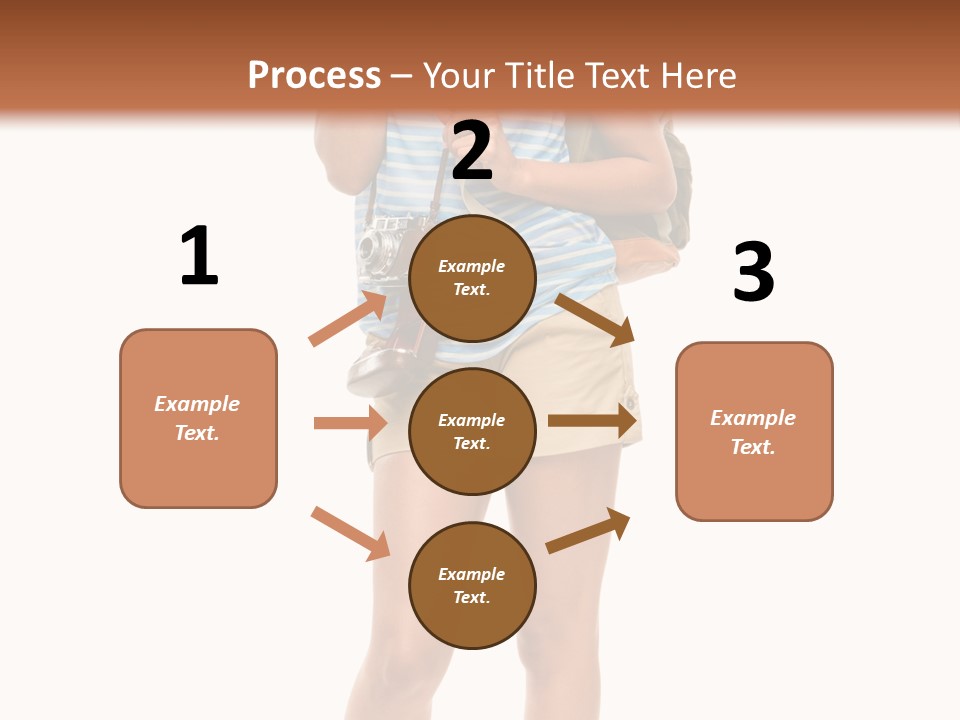 Process – Your Title Text Here

1

Example Text.

2

Example Text.

Example Text.

Example Text.

3

Example Text.